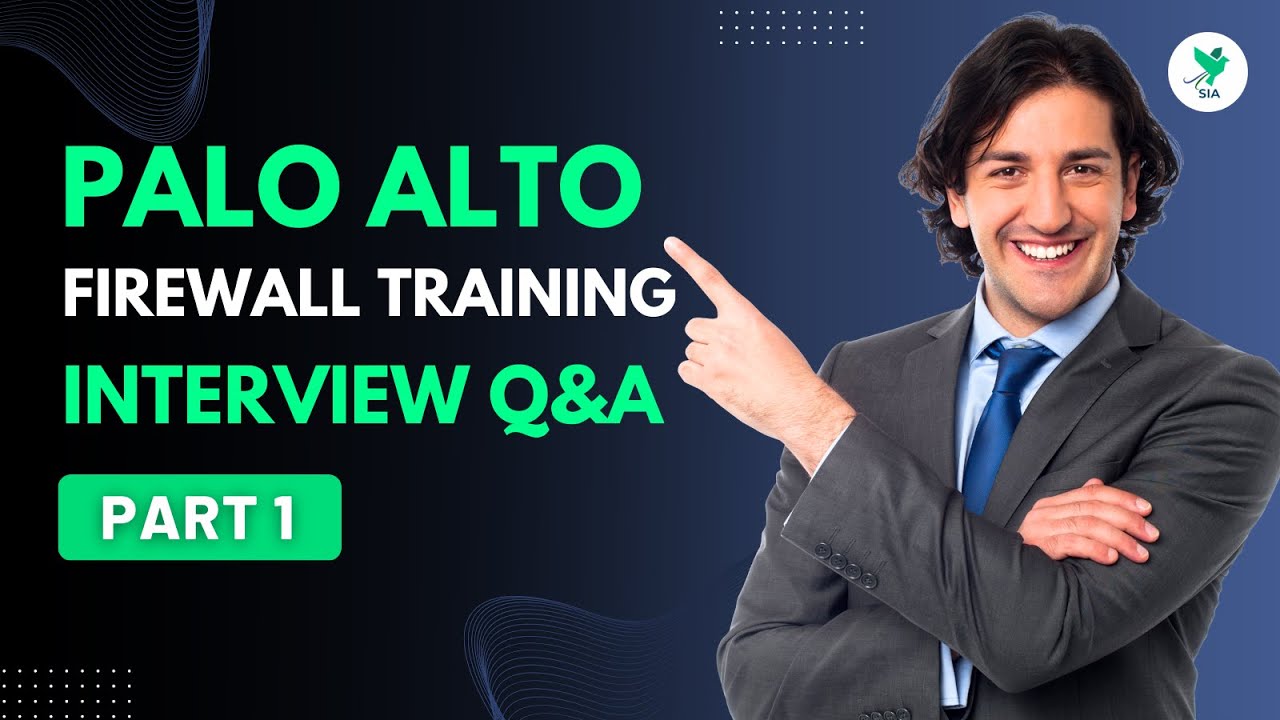 SIA

PALO ALTO
FIREWALL TRAINING
INTERVIEW Q&A

PART 1